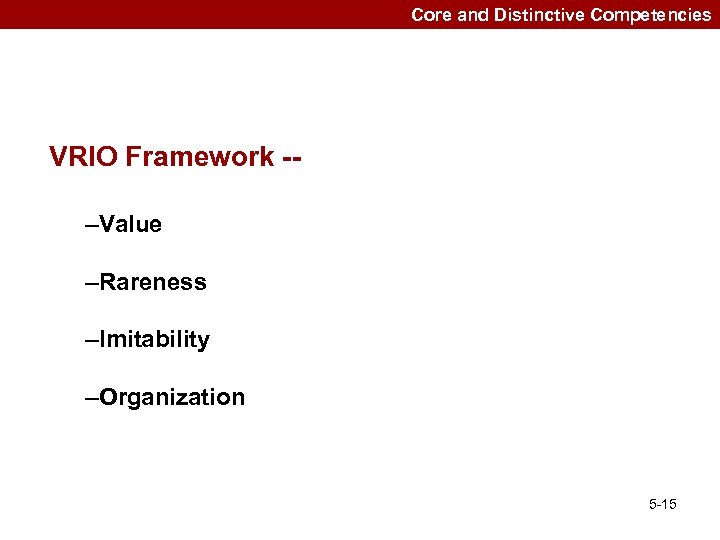 Core and Distinctive Competencies

VRIO Framework --

–Value

–Rareness

–Imitability

–Organization

5-15